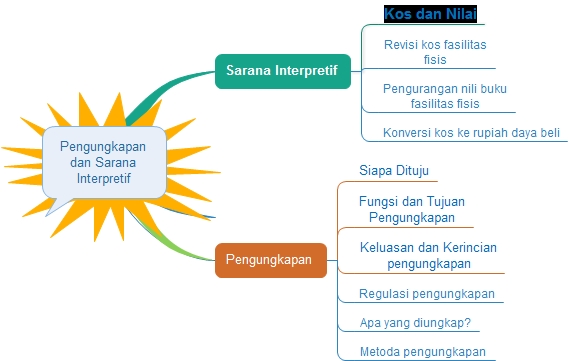 Pengungkapan dan Sarana Interpretif

Sarana Interpretif

Kos dan Nilai

Revisi kos fasilitas fisis

Pengurangan nili buku fasilitas fisis

Konversi kos ke rupiah daya beli

Pengungkapan

Siapa Dituju

Fungsi dan Tujuan Pengungkapan

Keluasan dan Kerincian pengungkapan

Regulasi pengungkapan

Apa yang diungkap?

Metoda pengungkapan